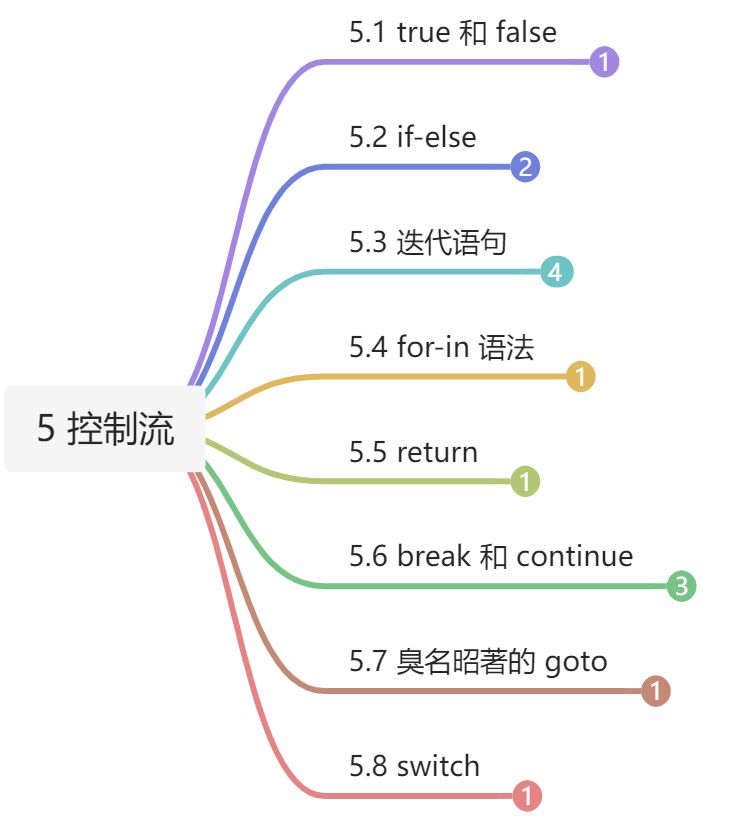 5 控制流

5.1 true 和 false
1

5.2 if-else
2

5.3 迭代语句
4

5.4 for-in 语法
1

5.5 return
1

5.6 break 和 continue
3

5.7 臭名昭著的 goto
1

5.8 switch
1